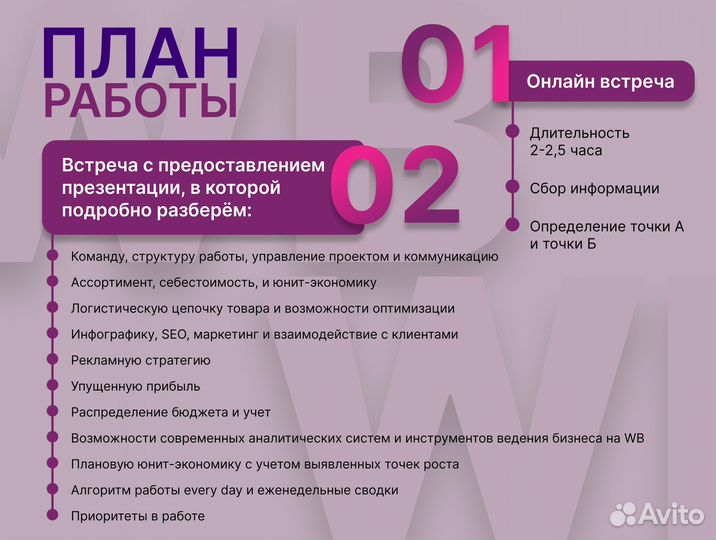 ПЛАН
РАБОТЫ

01

Онлайн встреча

Длительность 2-2,5 часа

Сбор информации

Определение точки А и точки Б

Встреча с предоставлением презентации, в которой подробно разберём:

02

Команду, структуру работы, управление проектом и коммуникацию

Ассортимент, себестоимость, и юнит-экономику

Логистическую цепочку товара и возможности оптимизации

Инфографику, SEO, маркетинг и взаимодействие с клиентами

Рекламную стратегию

Упущенную прибыль

Распределение бюджета и учет

Возможности современных аналитических систем и инструментов ведения бизнеса на WB

Плановую юнит-экономику с учетом выявленных точек роста

Алгоритм работы every day и еженедельные сводки

Приоритеты в работе

Avito